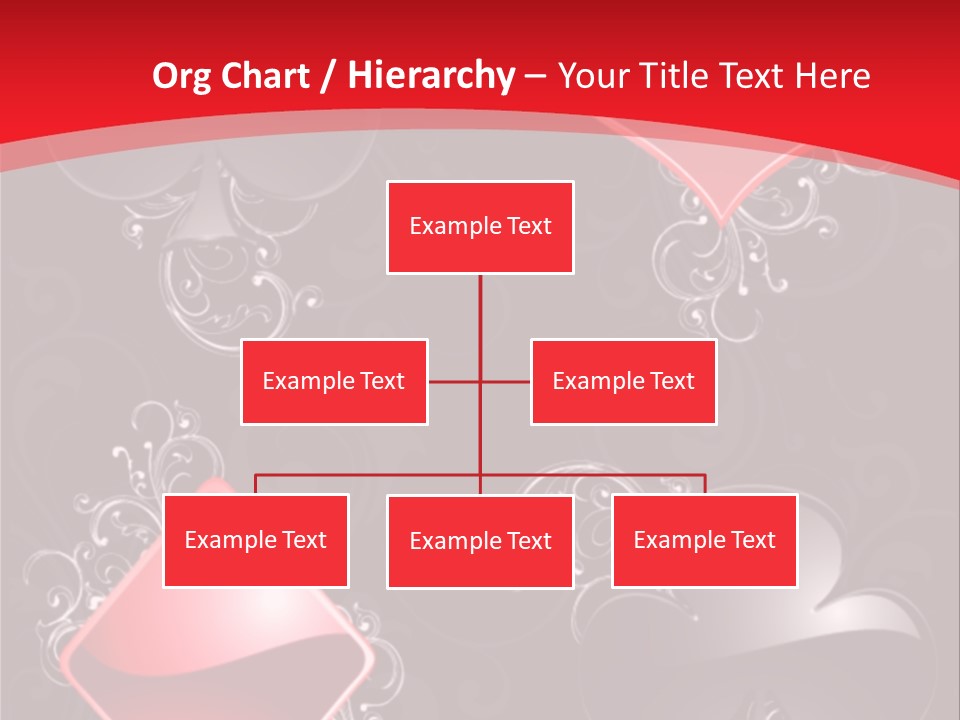 Org Chart / Hierarchy – Your Title Text Here

Example Text

Example Text

Example Text

Example Text

Example Text

Example Text